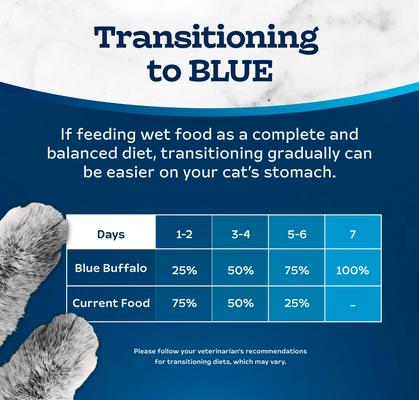 Transitioning to BLUE

If feeding wet food as a complete and balanced diet, transitioning gradually can be easier on your cat's stomach.

| Days | 1-2 | 3-4 | 5-6 | 7 |
|---|---|---|---|---|
| Blue Buffalo | 25% | 50% | 75% | 100% |
| Current Food | 75% | 50% | 25% | – |

Please follow your veterinarian's recommendations for transitioning diets, which may vary.